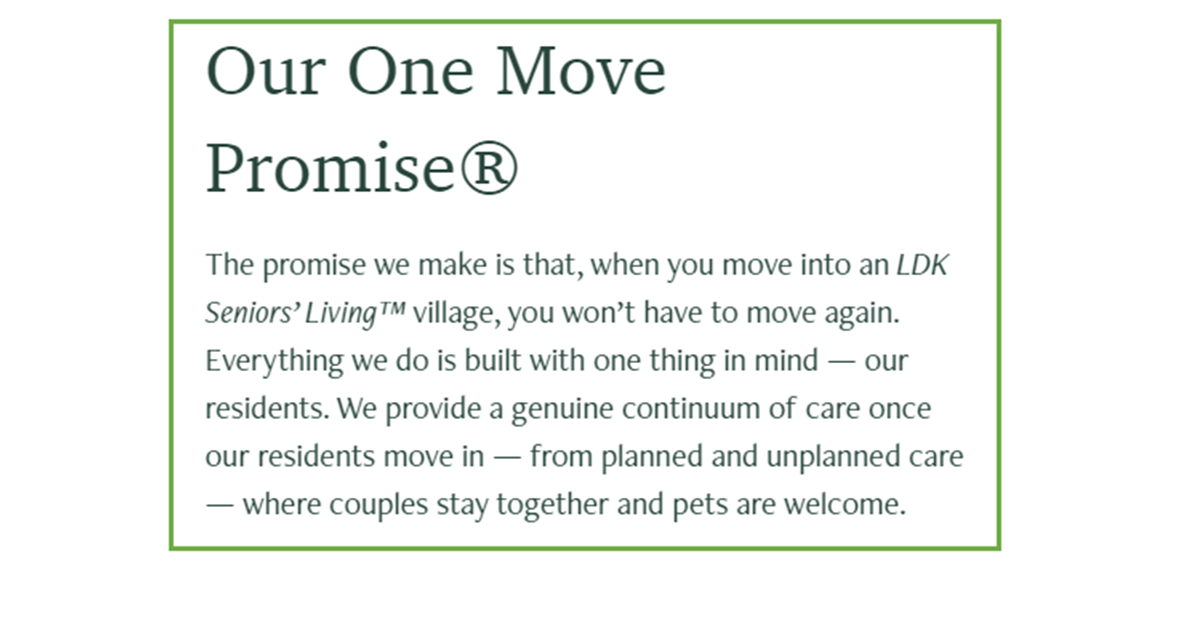 Our One Move Promise®

The promise we make is that, when you move into an LDK Seniors' Living™ village, you won't have to move again. Everything we do is built with one thing in mind — our residents. We provide a genuine continuum of care once our residents move in — from planned and unplanned care — where couples stay together and pets are welcome.